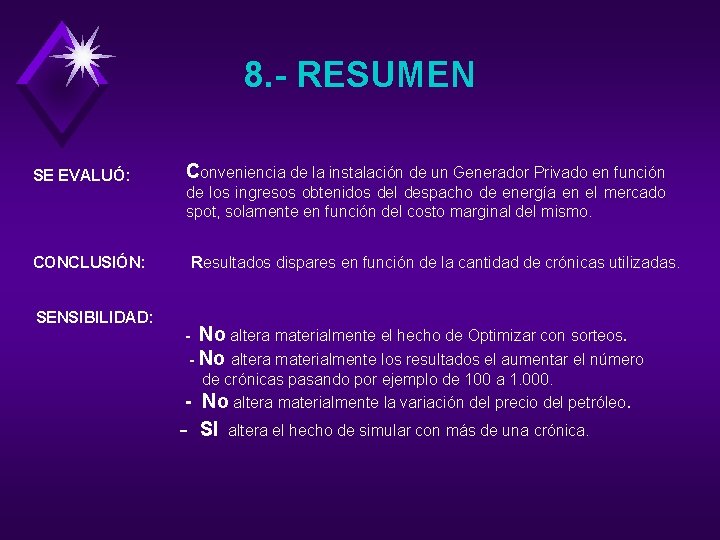 8.- RESUMEN

SE EVALUÓ:

Conveniencia de la instalación de un Generador Privado en función de los ingresos obtenidos del despacho de energía en el mercado spot, solamente en función del costo marginal del mismo.

CONCLUSIÓN:

Resultados dispares en función de la cantidad de crónicas utilizadas.

SENSIBILIDAD:

- No altera materialmente el hecho de Optimizar con sorteos.
- No altera materialmente los resultados el aumentar el número de crónicas pasando por ejemplo de 100 a 1.000.
- No altera materialmente la variación del precio del petróleo.
- SI altera el hecho de simular con más de una crónica.